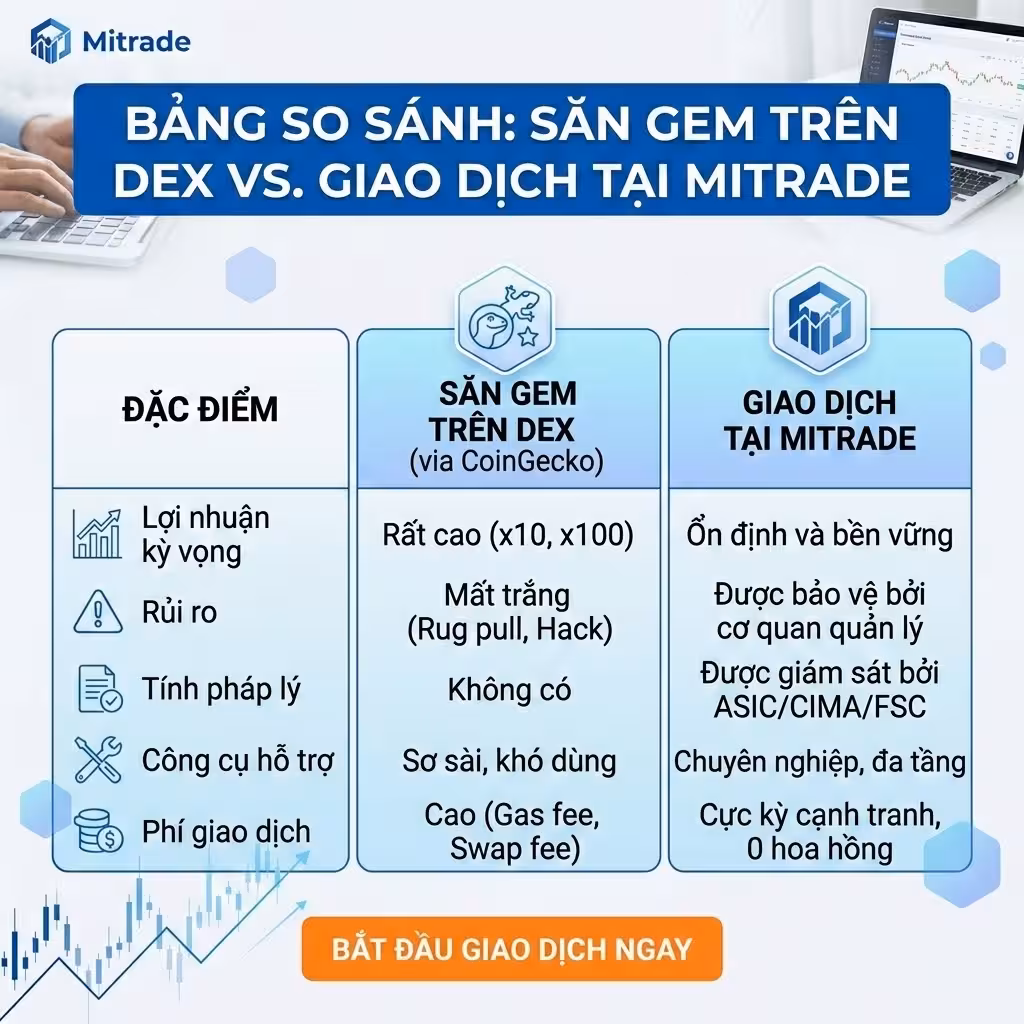 Mitrade

BẢNG SO SÁNH: SĂN GEM TRÊN DEX VS. GIAO DỊCH TẠI MITRADE

| ĐẶC ĐIỂM | SĂN GEM TRÊN DEX (via CoinGecko) | GIAO DỊCH TẠI MITRADE |
|---|---|---|
| Lợi nhuận kỳ vọng | Rất cao (x10, x100) | Ổn định và bền vững |
| Rủi ro | Mất trắng (Rug pull, Hack) | Được bảo vệ bởi cơ quan quản lý |
| Tính pháp lý | Không có | Được giám sát bởi ASIC/CIMA/FSC |
| Công cụ hỗ trợ | Sơ sài, khó dùng | Chuyên nghiệp, đa tầng |
| Phí giao dịch | Cao (Gas fee, Swap fee) | Cực kỳ cạnh tranh, 0 hoa hồng |

BẮT ĐẦU GIAO DỊCH NGAY